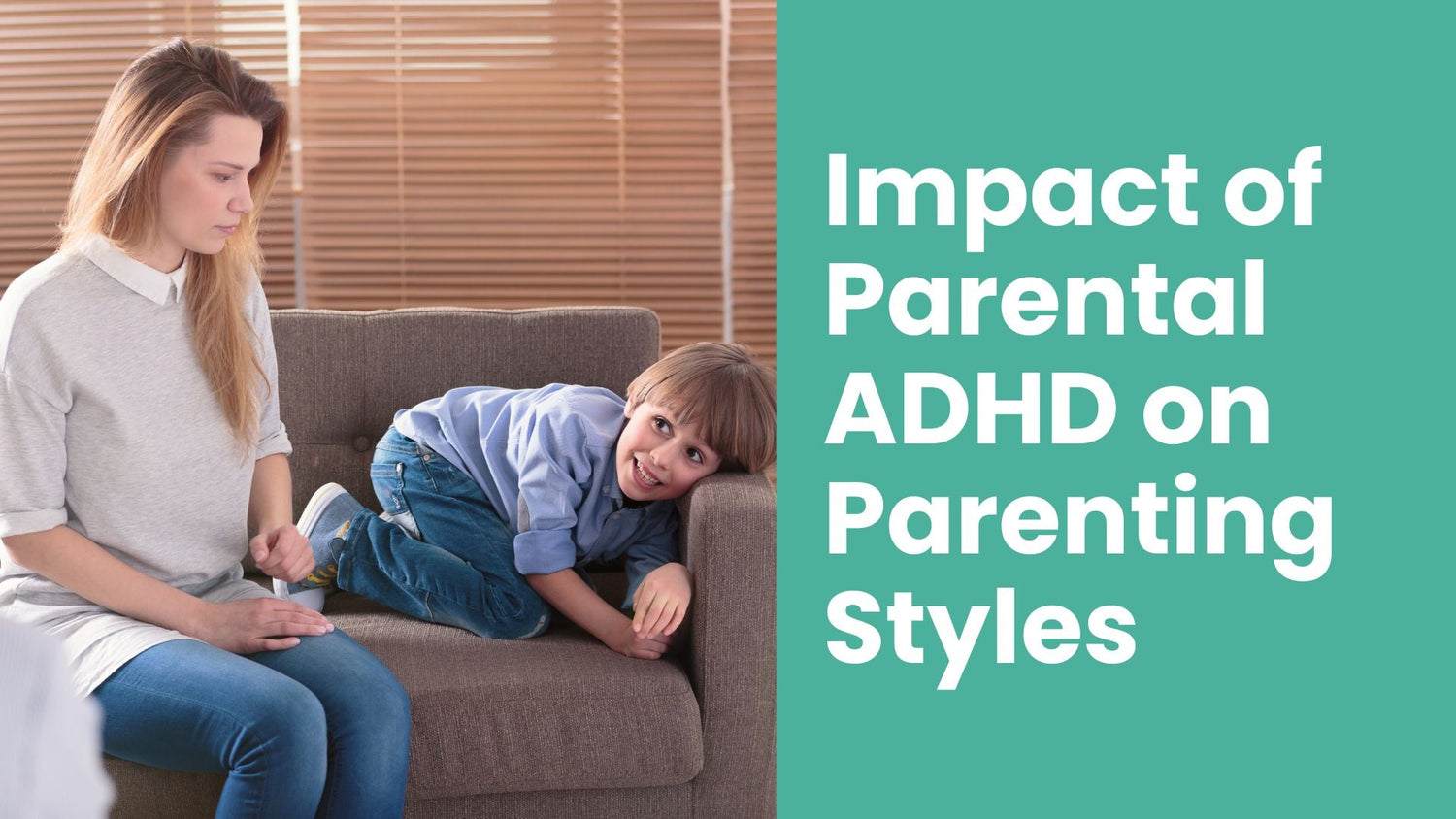 Impact of Parental ADHD on Parenting Styles